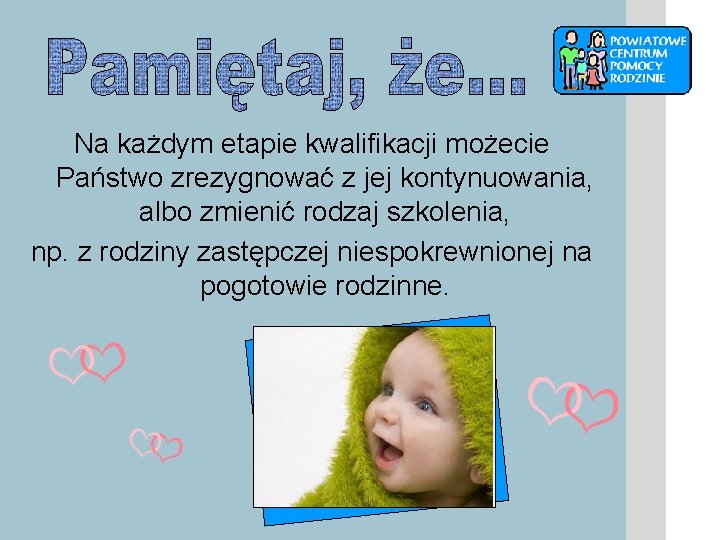 Pamiętaj, że...

POWIATOWE CENTRUM POMOCY RODZINIE

Na każdym etapie kwalifikacji możecie Państwo zrezygnować z jej kontynuowania, albo zmienić rodzaj szkolenia,
np. z rodziny zastępczej niespokrewnionej na pogotowie rodzinne.